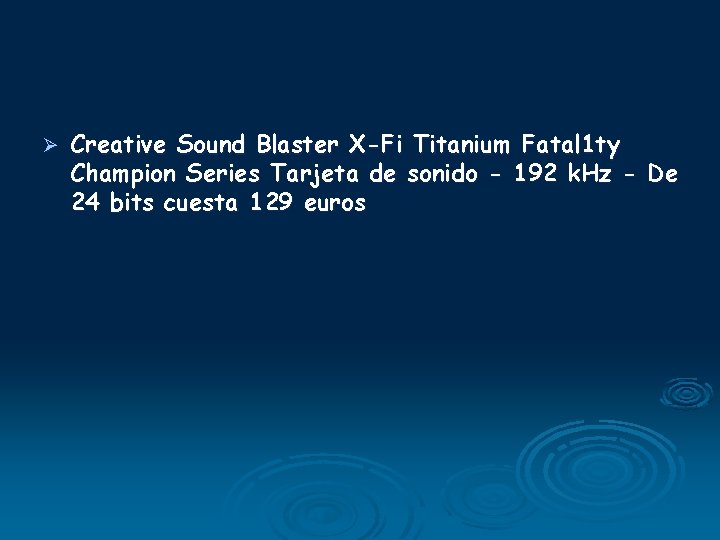 ➢ Creative Sound Blaster X-Fi Titanium Fatal1ty Champion Series Tarjeta de sonido - 192 kHz - De 24 bits cuesta 129 euros